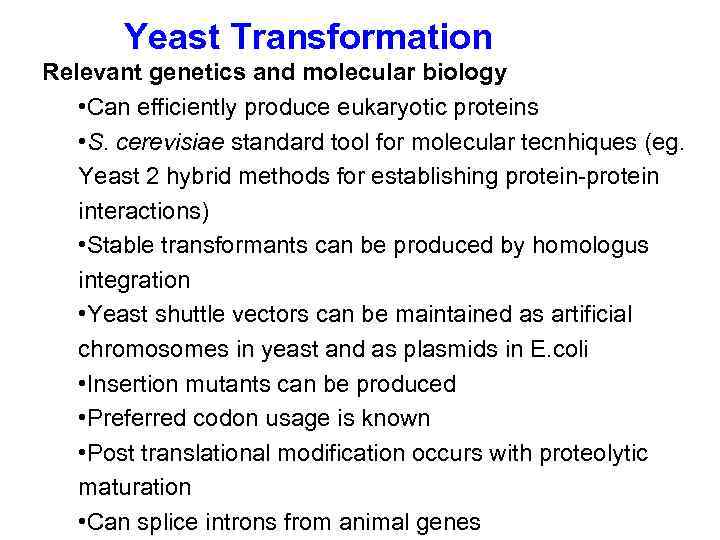 Yeast Transformation

Relevant genetics and molecular biology

•Can efficiently produce eukaryotic proteins

•S. cerevisiae standard tool for molecular tecnhiques (eg. Yeast 2 hybrid methods for establishing protein-protein interactions)

•Stable transformants can be produced by homologus integration

•Yeast shuttle vectors can be maintained as artificial chromosomes in yeast and as plasmids in E.coli

•Insertion mutants can be produced

•Preferred codon usage is known

•Post translational modification occurs with proteolytic maturation

•Can splice introns from animal genes